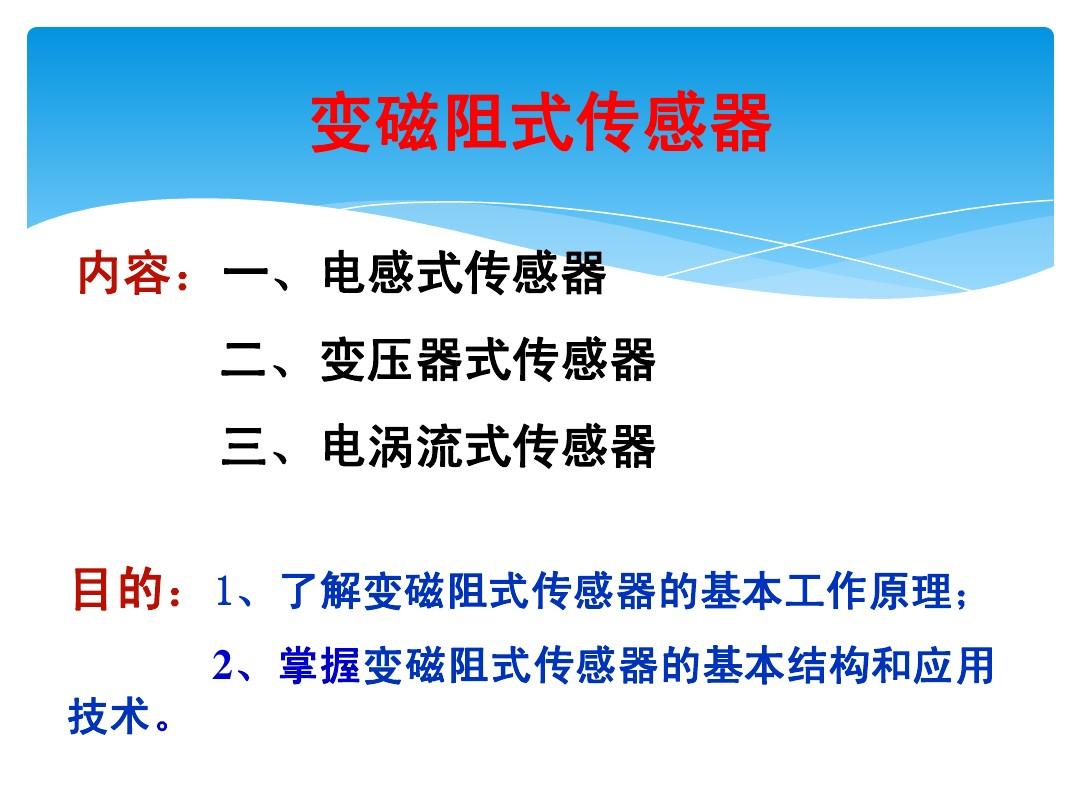 变磁阻式传感器

内容：一、电感式传感器
二、变压器式传感器
三、电涡流式传感器

目的：1、了解变磁阻式传感器的基本工作原理；
2、掌握变磁阻式传感器的基本结构和应用技术。